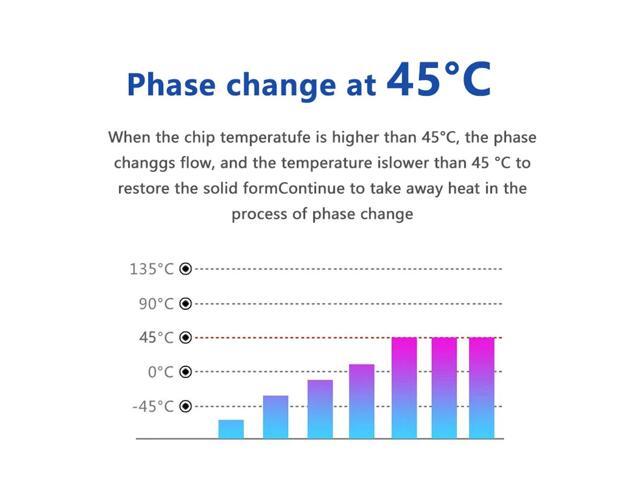 Phase change at 45°C

When the chip temperatufe is higher than 45°C, the phase changgs flow, and the temperature islower than 45 °C to restore the solid formContinue to take away heat in the process of phase change

135°C
90°C
45°C
0°C
-45°C